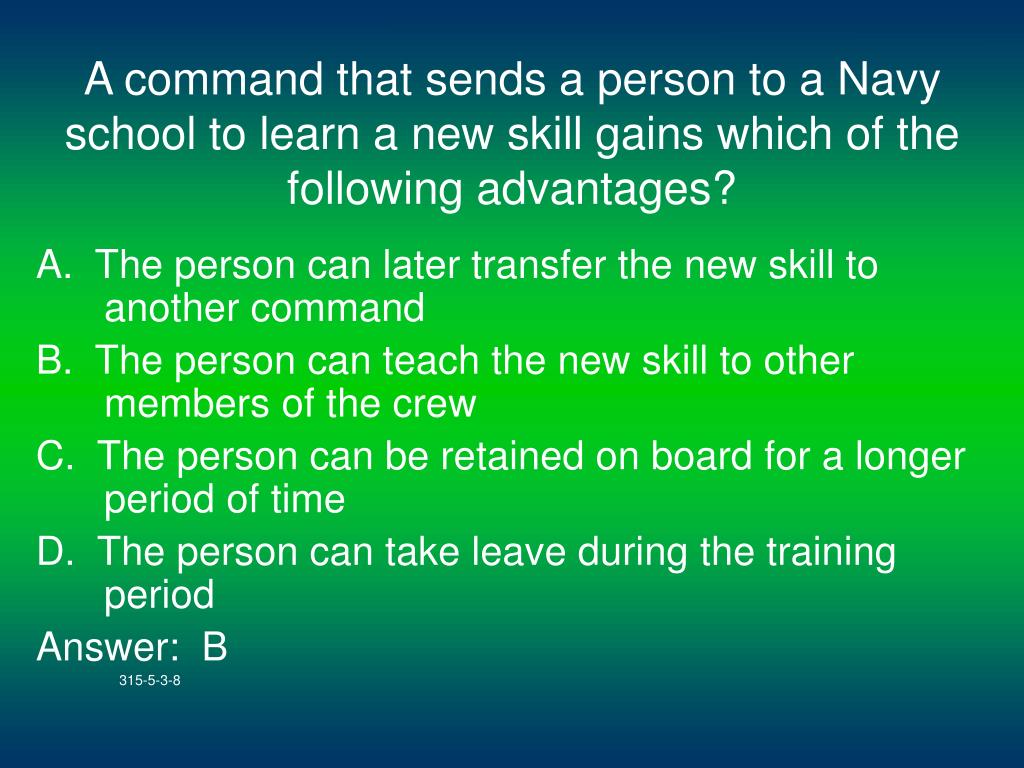 A command that sends a person to a Navy school to learn a new skill gains which of the following advantages?

A. The person can later transfer the new skill to another command

B. The person can teach the new skill to other members of the crew

C. The person can be retained on board for a longer period of time

D. The person can take leave during the training period

Answer: B

315-5-3-8